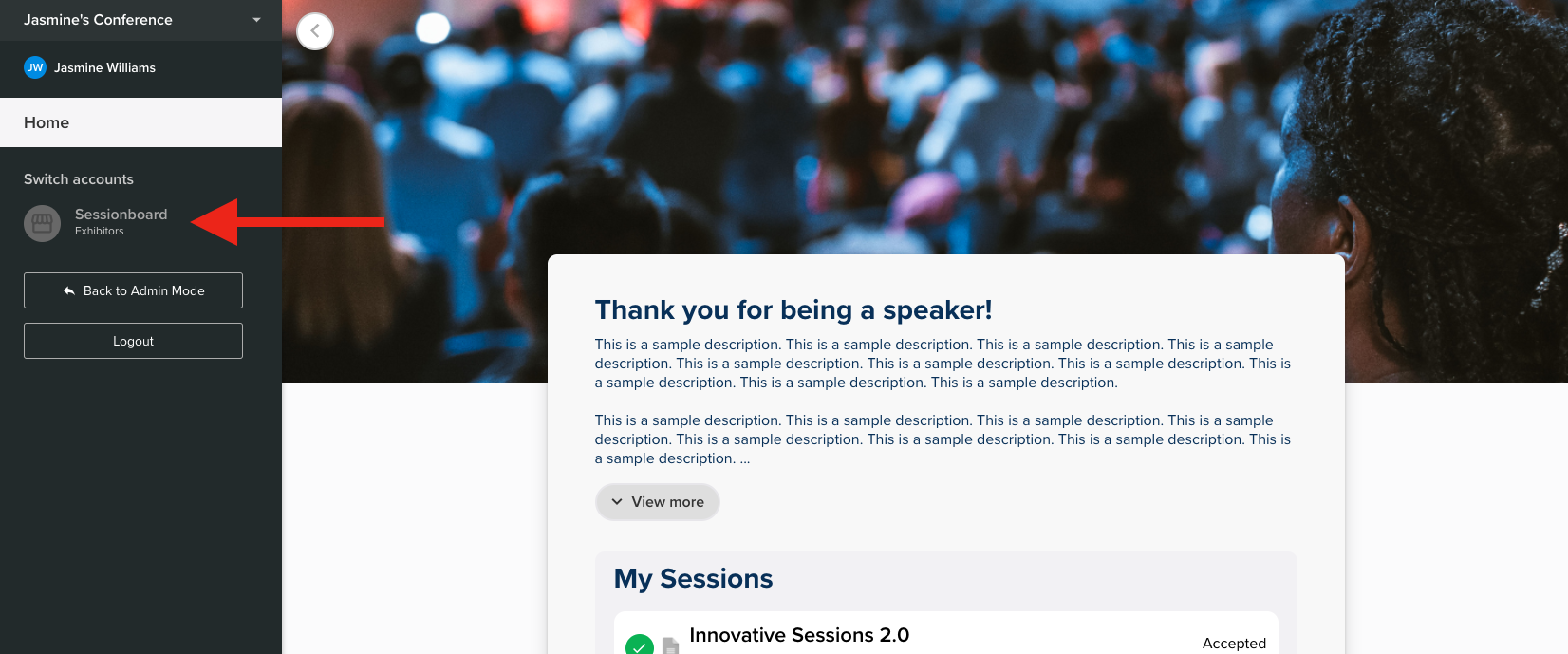 Jasmine's Conference

JW Jasmine Williams

Home

Switch accounts

Sessionboard
Exhibitors

Back to Admin Mode

Logout

Thank you for being a speaker!

This is a sample description. This is a sample description. This is a sample description. This is a sample description. This is a sample description. This is a sample description. This is a sample description. This is a sample description. This is a sample description. This is a sample description.

This is a sample description. This is a sample description. This is a sample description. This is a sample description. This is a sample description. This is a sample description. This is a sample description. This is a sample description. ...

View more

My Sessions

Innovative Sessions 2.0

Accepted